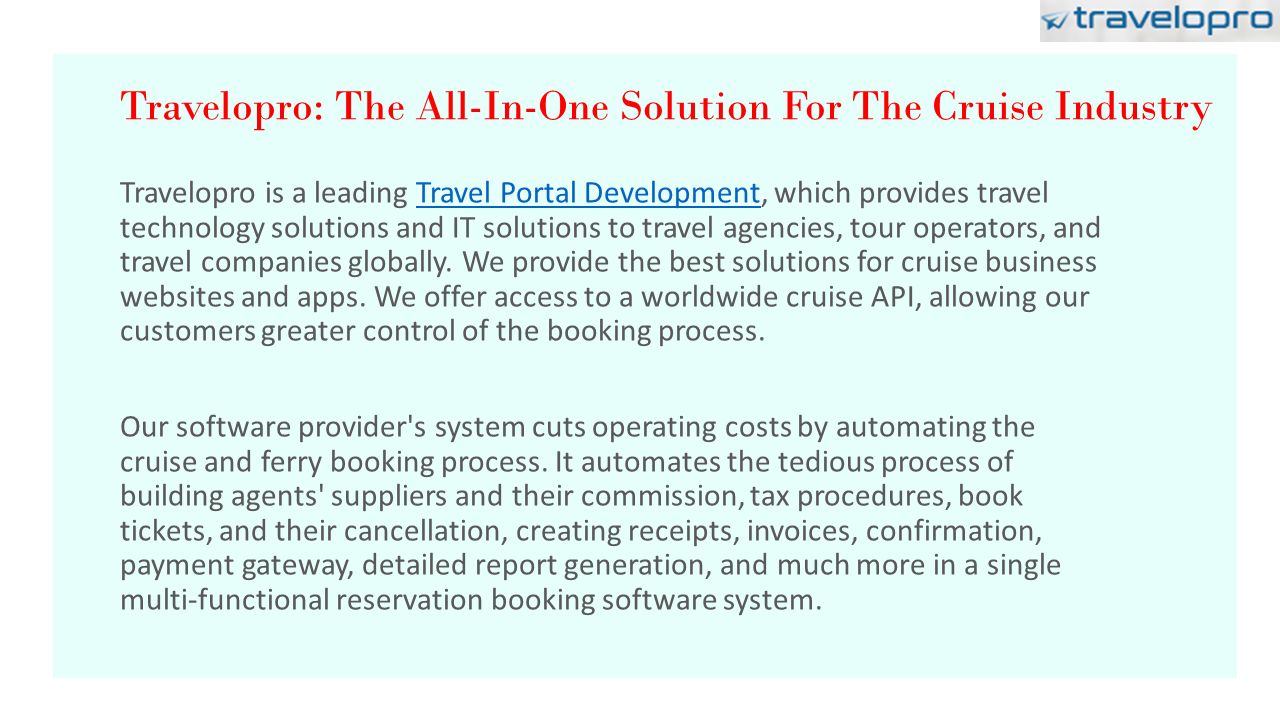 travelopro

Travelopro: The All-In-One Solution For The Cruise Industry

Travelopro is a leading Travel Portal Development, which provides travel technology solutions and IT solutions to travel agencies, tour operators, and travel companies globally. We provide the best solutions for cruise business websites and apps. We offer access to a worldwide cruise API, allowing our customers greater control of the booking process.

Our software provider's system cuts operating costs by automating the cruise and ferry booking process. It automates the tedious process of building agents' suppliers and their commission, tax procedures, book tickets, and their cancellation, creating receipts, invoices, confirmation, payment gateway, detailed report generation, and much more in a single multi-functional reservation booking software system.